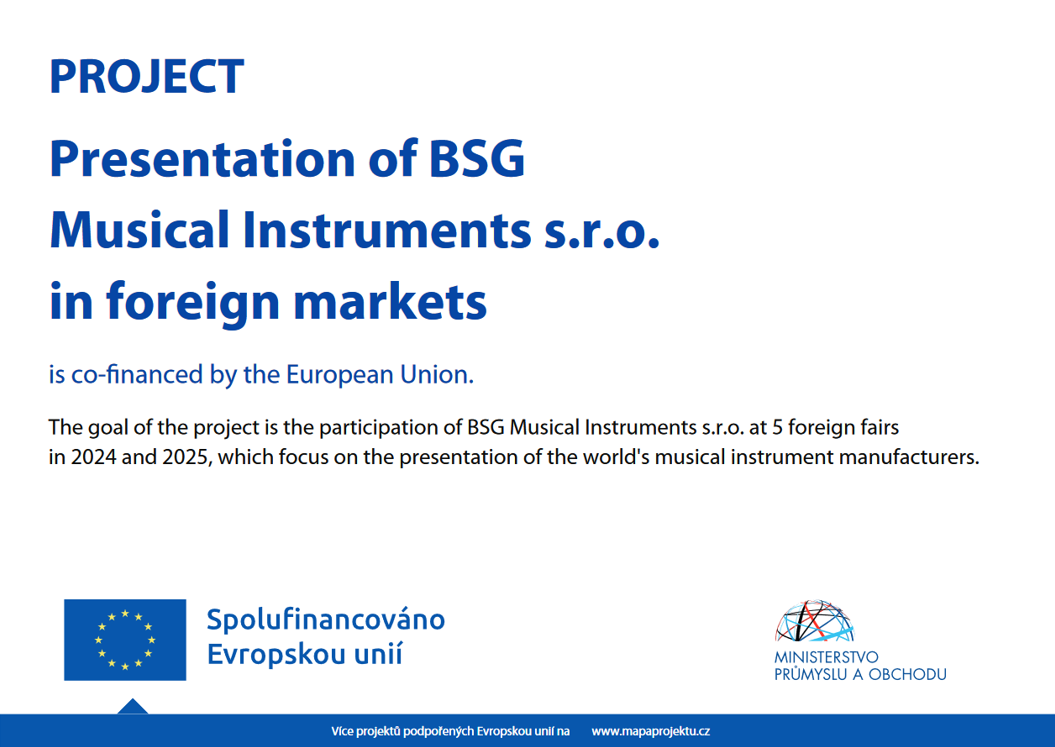 PROJECT

Presentation of BSG Musical Instruments s.r.o. in foreign markets

is co-financed by the European Union.

The goal of the project is the participation of BSG Musical Instruments s.r.o. at 5 foreign fairs in 2024 and 2025, which focus on the presentation of the world's musical instrument manufacturers.

Spolufinancováno Evropskou unií

MINISTERSTVO PRŮMYSLU A OBCHODU

Více projektů podpořených Evropskou unií na www.mapaprojektu.cz